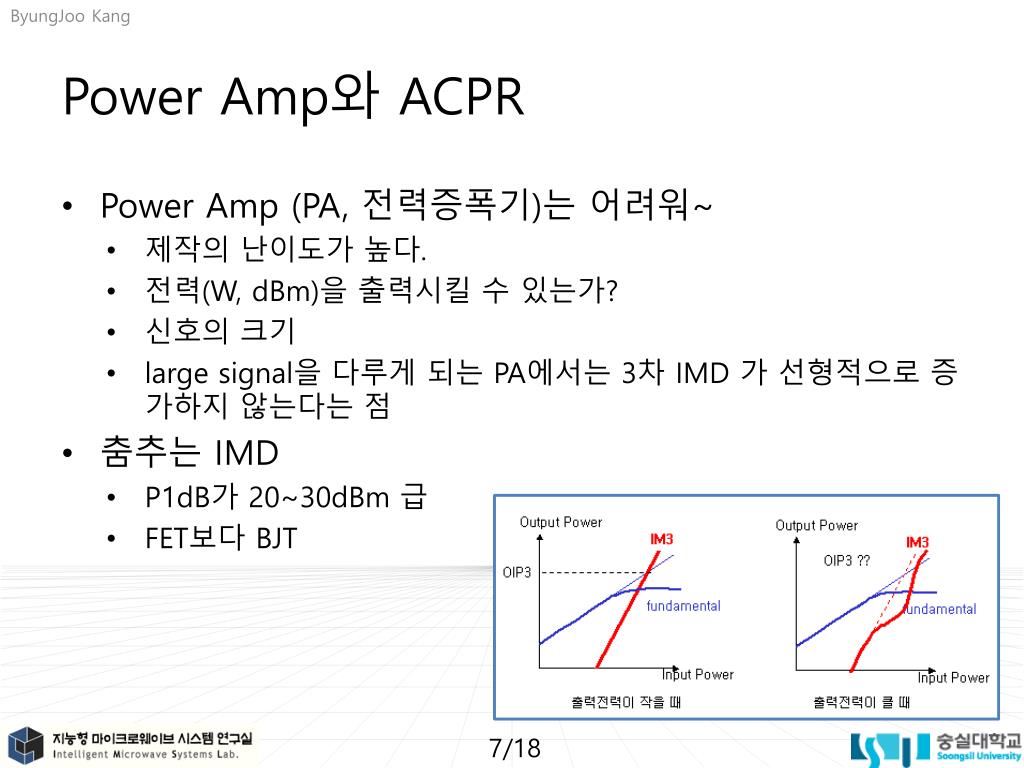 ByungJoo Kang

Power Amp와 ACPR

• Power Amp (PA, 전력증폭기)는 어려워~
  • 제작의 난이도가 높다.
  • 전력(W, dBm)을 출력시킬 수 있는가?
  • 신호의 크기
  • large signal을 다루게 되는 PA에서는 3차 IMD 가 선형적으로 증가하지 않는다는 점
• 춤추는 IMD
  • P1dB가 20~30dBm 급
  • FET보다 BJT

Output Power
IM3
OIP3
fundamental
Input Power
출력전력이 작을 때

Output Power
IM3
OIP3 ??
fundamental
Input Power
출력전력이 클 때

지능형 마이크로웨이브 시스템 연구실
Intelligent Microwave Systems Lab.

7/18

숭실대학교
Soongsil University